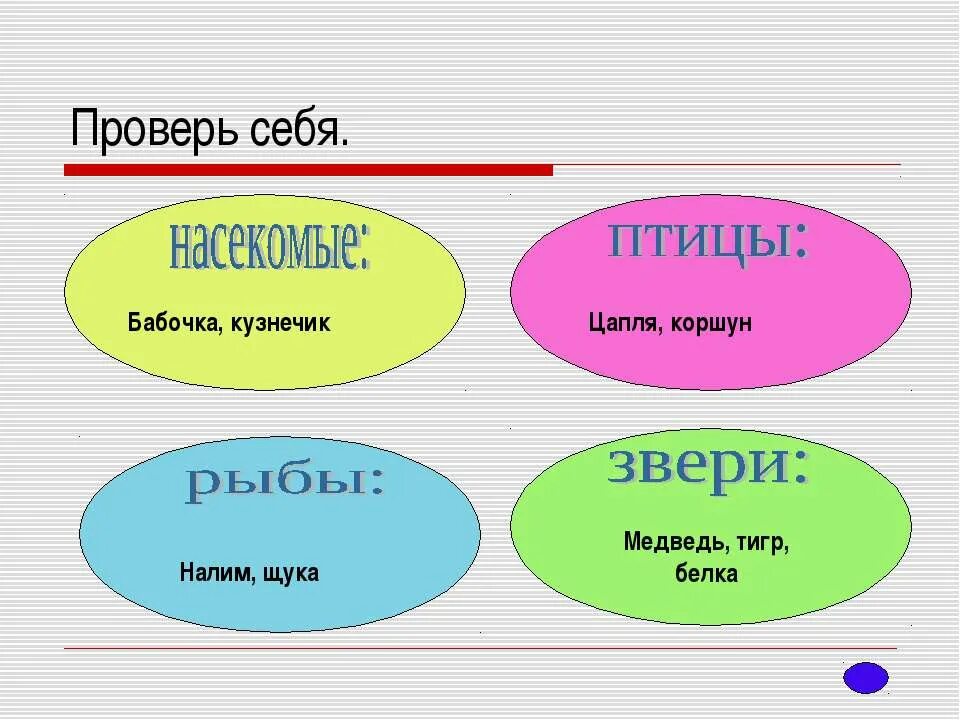 Проверь себя.

насекомые:

Бабочка, кузнечик

птицы:

Цапля, коршун

рыбы:

Налим, щука

звери:

Медведь, тигр, белка